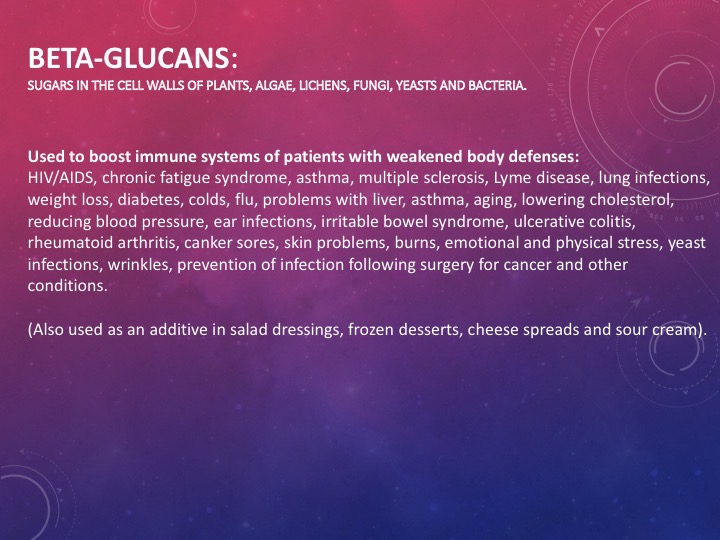 BETA-GLUCANS:
SUGARS IN THE CELL WALLS OF PLANTS, ALGAE, LICHENS, FUNGI, YEASTS AND BACTERIA.

Used to boost immune systems of patients with weakened body defenses:
HIV/AIDS, chronic fatigue syndrome, asthma, multiple sclerosis, Lyme disease, lung infections, weight loss, diabetes, colds, flu, problems with liver, asthma, aging, lowering cholesterol, reducing blood pressure, ear infections, irritable bowel syndrome, ulcerative colitis, rheumatoid arthritis, canker sores, skin problems, burns, emotional and physical stress, yeast infections, wrinkles, prevention of infection following surgery for cancer and other conditions.

(Also used as an additive in salad dressings, frozen desserts, cheese spreads and sour cream).